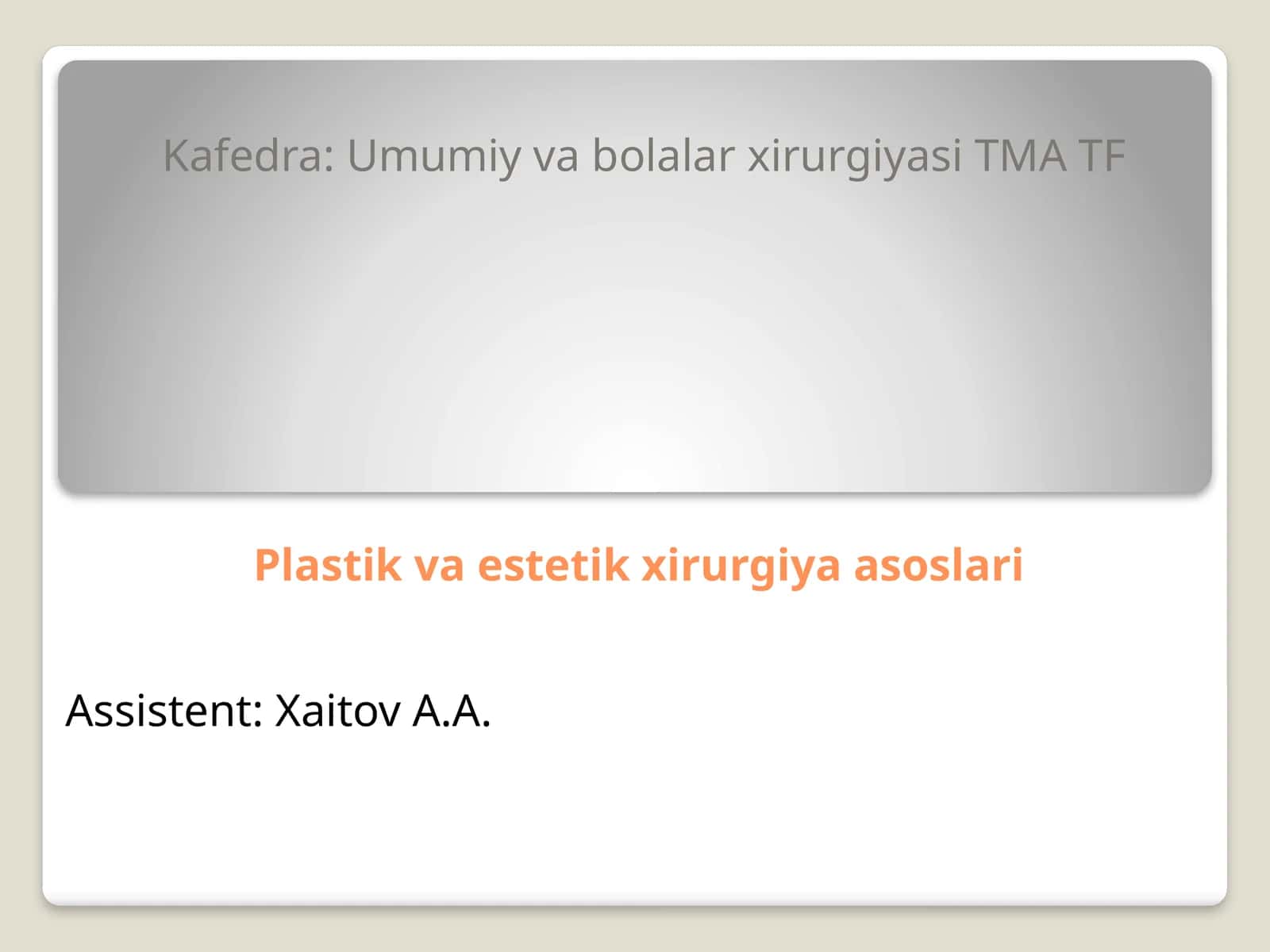 Kafedra: Umumiy va bolalar xirurgiyasi TMA TF

Plastik va estetik xirurgiya asoslari

Assistent: Xaitov A.A.